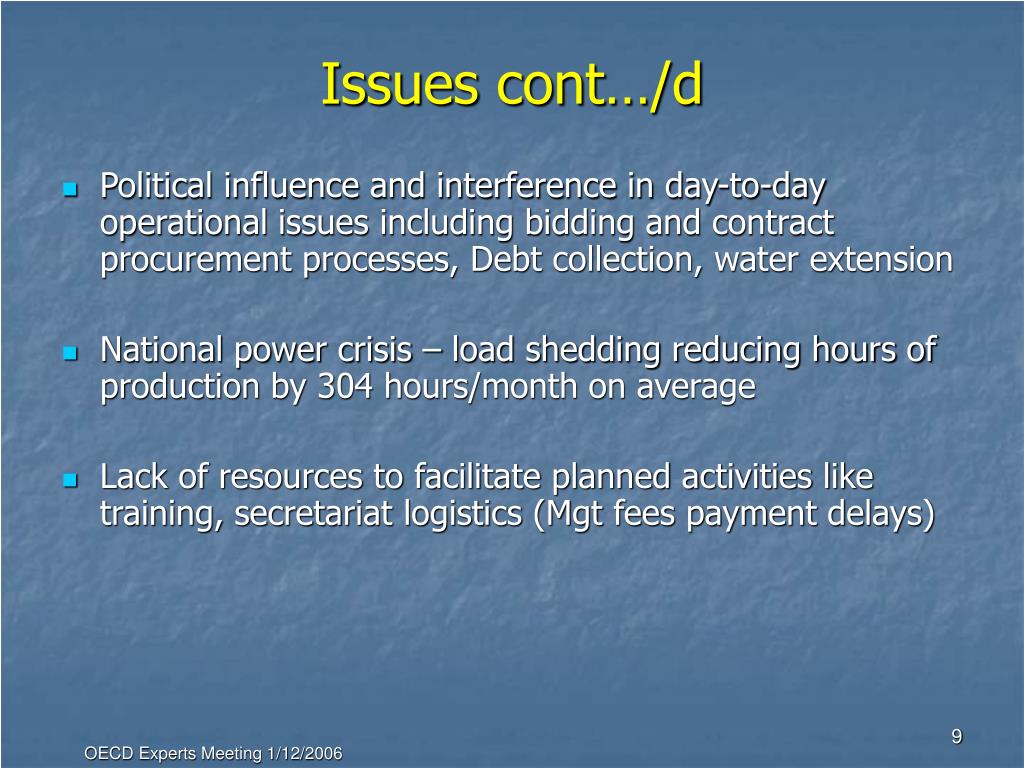 Issues cont…/d

Political influence and interference in day-to-day operational issues including bidding and contract procurement processes, Debt collection, water extension

National power crisis – load shedding reducing hours of production by 304 hours/month on average

Lack of resources to facilitate planned activities like training, secretariat logistics (Mgt fees payment delays)

9

OECD Experts Meeting 1/12/2006